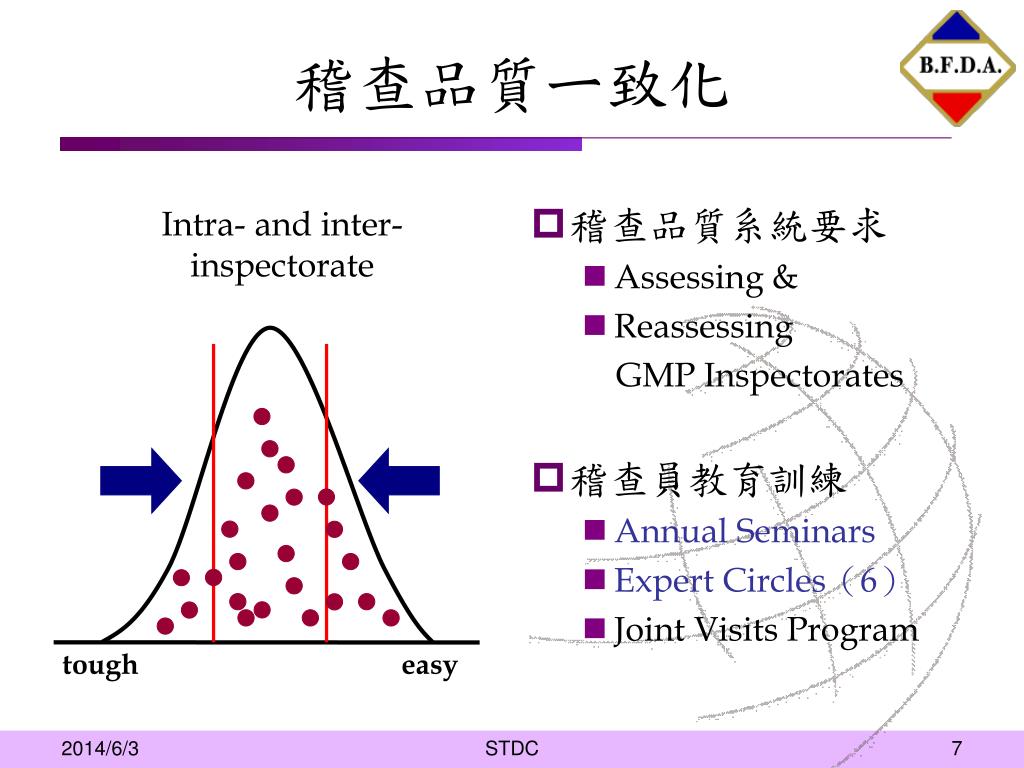 稽查品質一致化

B.F.D.A.

Intra- and inter-inspectorate

tough

easy

稽查品質系統要求

Assessing &

Reassessing GMP Inspectorates

稽查員教育訓練

Annual Seminars

Expert Circles（6）

Joint Visits Program

2014/6/3

STDC

7